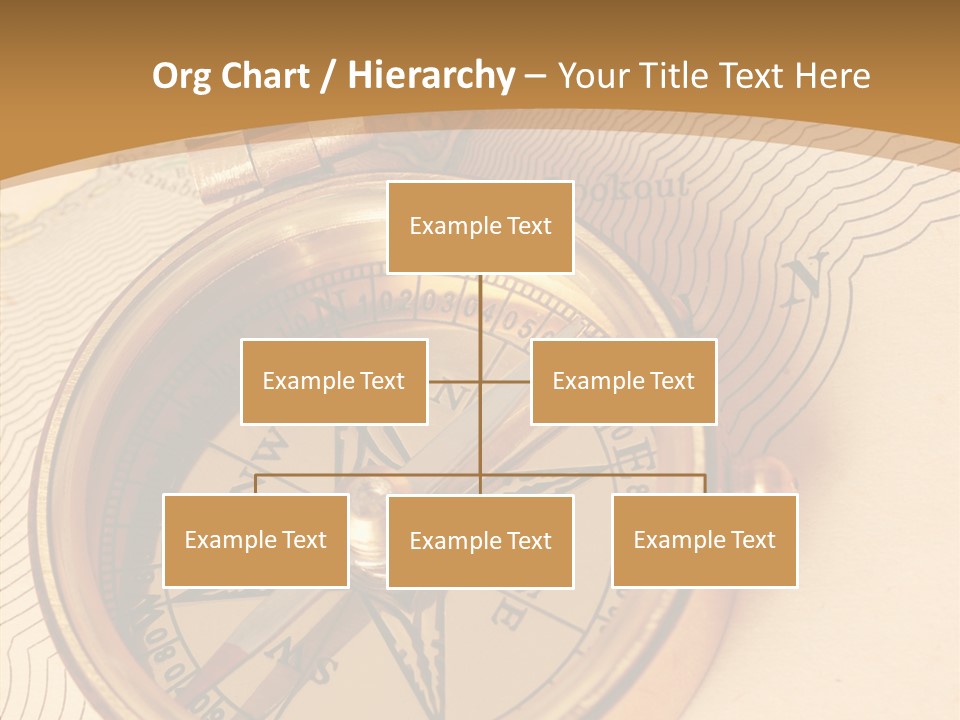 Org Chart / Hierarchy – Your Title Text Here

Example Text

Example Text

Example Text

Example Text

Example Text

Example Text